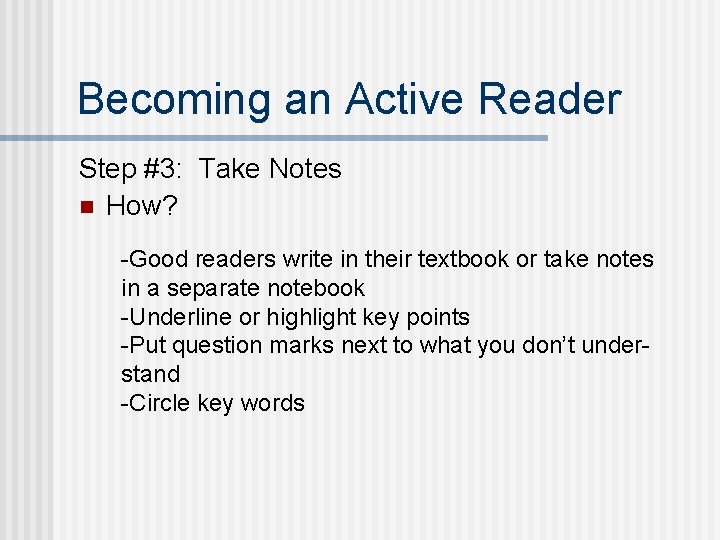 Becoming an Active Reader

Step #3: Take Notes

How?

-Good readers write in their textbook or take notes in a separate notebook
-Underline or highlight key points
-Put question marks next to what you don't understand
-Circle key words